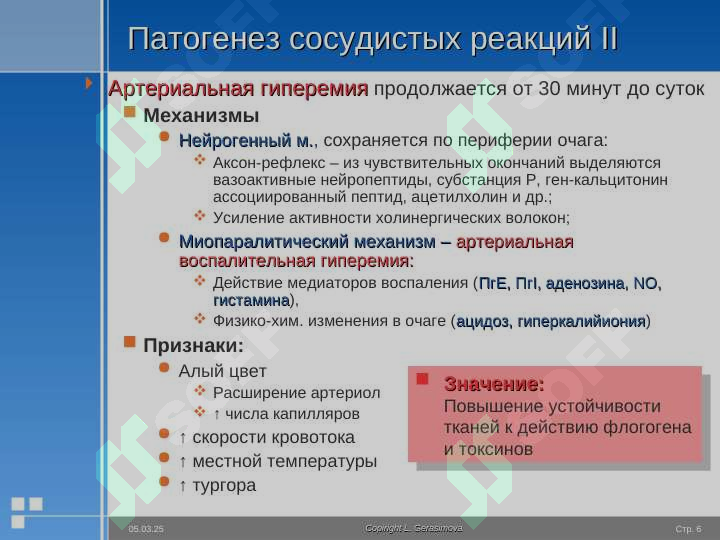 Патогенез сосудистых реакций II

Артериальная гиперемия продолжается от 30 минут до суток

Механизмы

Нейрогенный м., сохраняется по периферии очага:

Аксон-рефлекс – из чувствительных окончаний выделяются вазоактивные нейропептиды, субстанция Р, ген-кальцитонин ассоциированный пептид, ацетилхолин и др.;

Усиление активности холинергических волокон;

Миопаралитический механизм – артериальная воспалительная гиперемия:

Действие медиаторов воспаления (ПгЕ, ПгI, аденозина, NO, гистамина),

Физико-хим. изменения в очаге (ацидоз, гиперкалийиония)

Признаки:

Алый цвет

Расширение артериол

↑ числа капилляров

↑ скорости кровотока

↑ местной температуры

↑ тургора

Значение:
Повышение устойчивости тканей к действию флогогена и токсинов

05.03.25

Copyright L. Gerasimova

Стр. 6